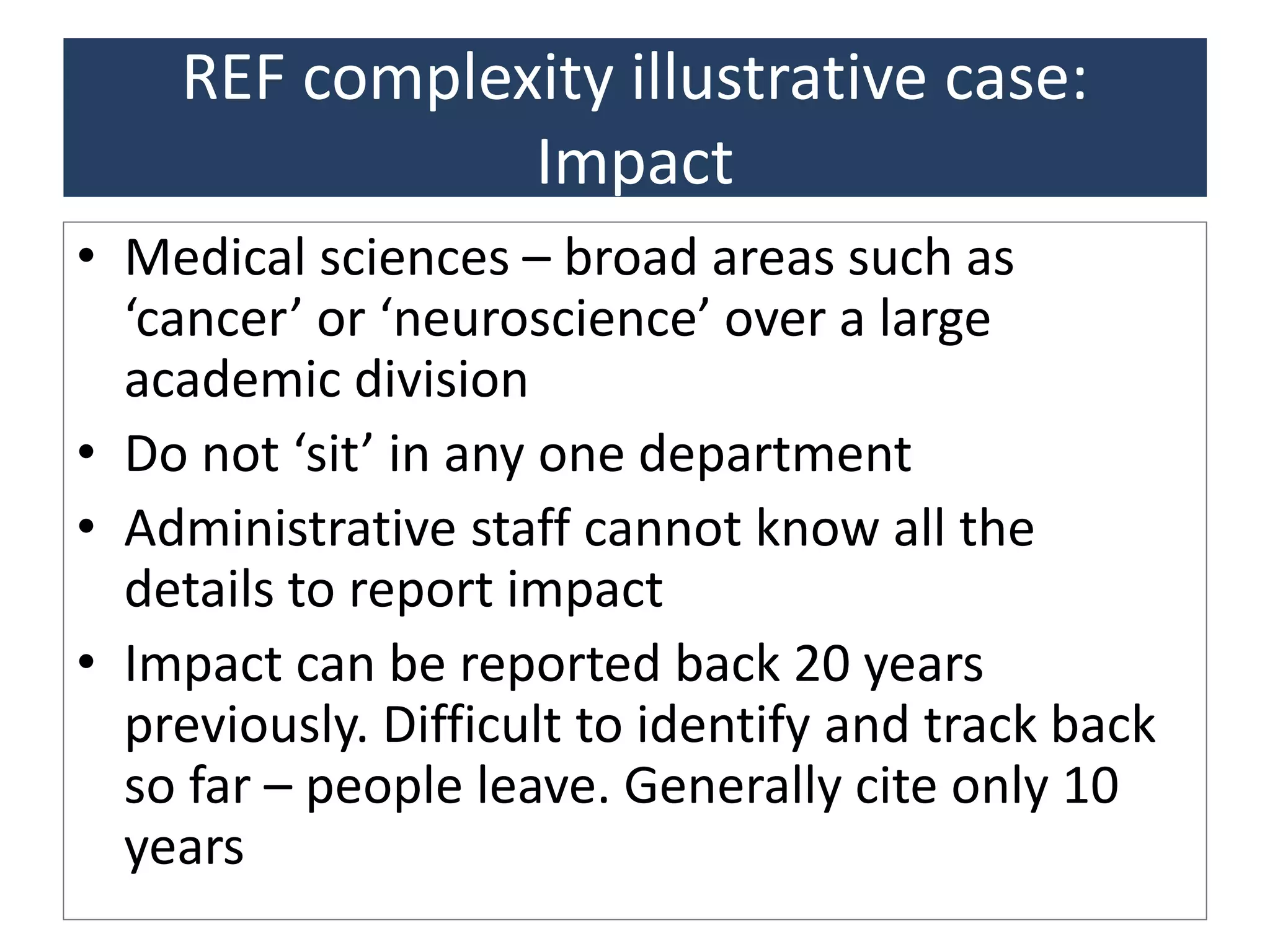 REF complexity illustrative case: Impact

• Medical sciences – broad areas such as ‘cancer’ or ‘neuroscience’ over a large academic division
• Do not ‘sit’ in any one department
• Administrative staff cannot know all the details to report impact
• Impact can be reported back 20 years previously. Difficult to identify and track back so far – people leave. Generally cite only 10 years